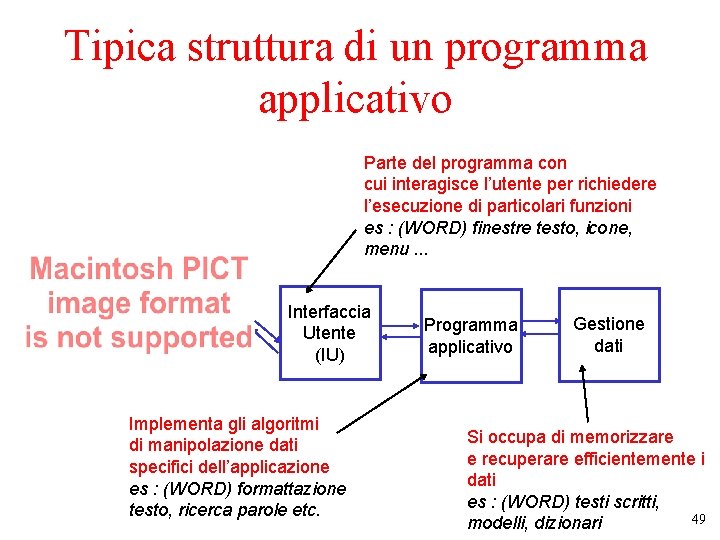 Tipica struttura di un programma applicativo

Parte del programma con cui interagisce l'utente per richiedere l'esecuzione di particolari funzioni
es : (WORD) finestre testo, icone, menu ...

Macintosh PICT image format is not supported

Interfaccia Utente (IU)

Programma applicativo

Gestione dati

Implementa gli algoritmi di manipolazione dati specifici dell'applicazione
es : (WORD) formattazione testo, ricerca parole etc.

Si occupa di memorizzare e recuperare efficientemente i dati
es : (WORD) testi scritti, modelli, dizionari

49